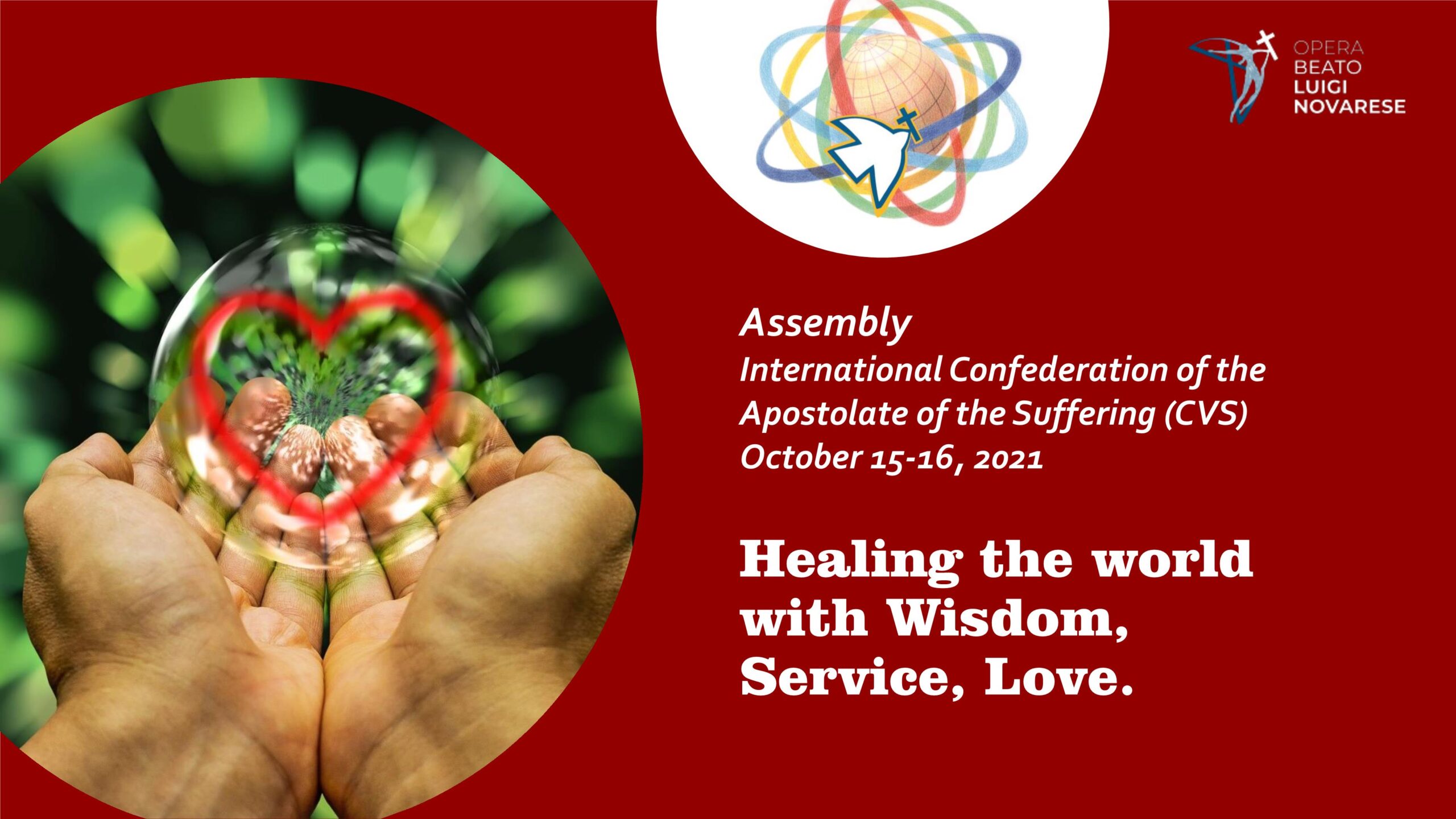 OPERA BEATO LUIGI NOVARESE

Assembly
International Confederation of the Apostolate of the Suffering (CVS)
October 15-16, 2021

Healing the world with Wisdom, Service, Love.